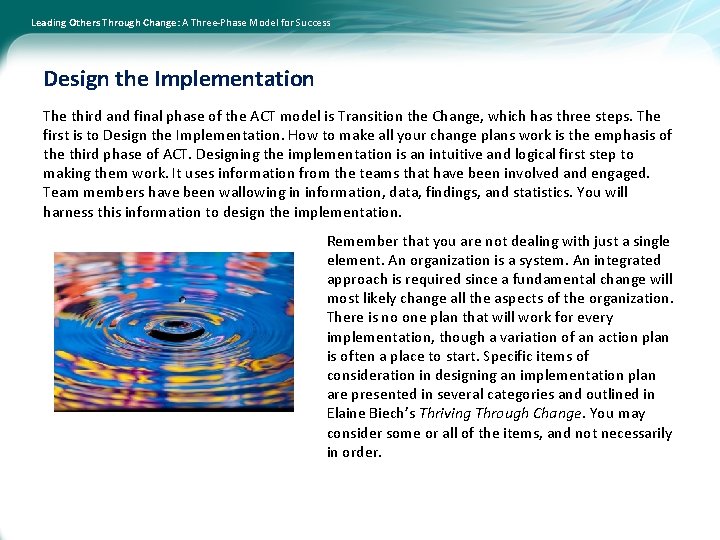 Leading Others Through Change: A Three-Phase Model for Success

Design the Implementation

The third and final phase of the ACT model is Transition the Change, which has three steps. The first is to Design the Implementation. How to make all your change plans work is the emphasis of the third phase of ACT. Designing the implementation is an intuitive and logical first step to making them work. It uses information from the teams that have been involved and engaged. Team members have been wallowing in information, data, findings, and statistics. You will harness this information to design the implementation.

Remember that you are not dealing with just a single element. An organization is a system. An integrated approach is required since a fundamental change will most likely change all the aspects of the organization. There is no one plan that will work for every implementation, though a variation of an action plan is often a place to start. Specific items of consideration in designing an implementation plan are presented in several categories and outlined in Elaine Biech's Thriving Through Change. You may consider some or all of the items, and not necessarily in order.